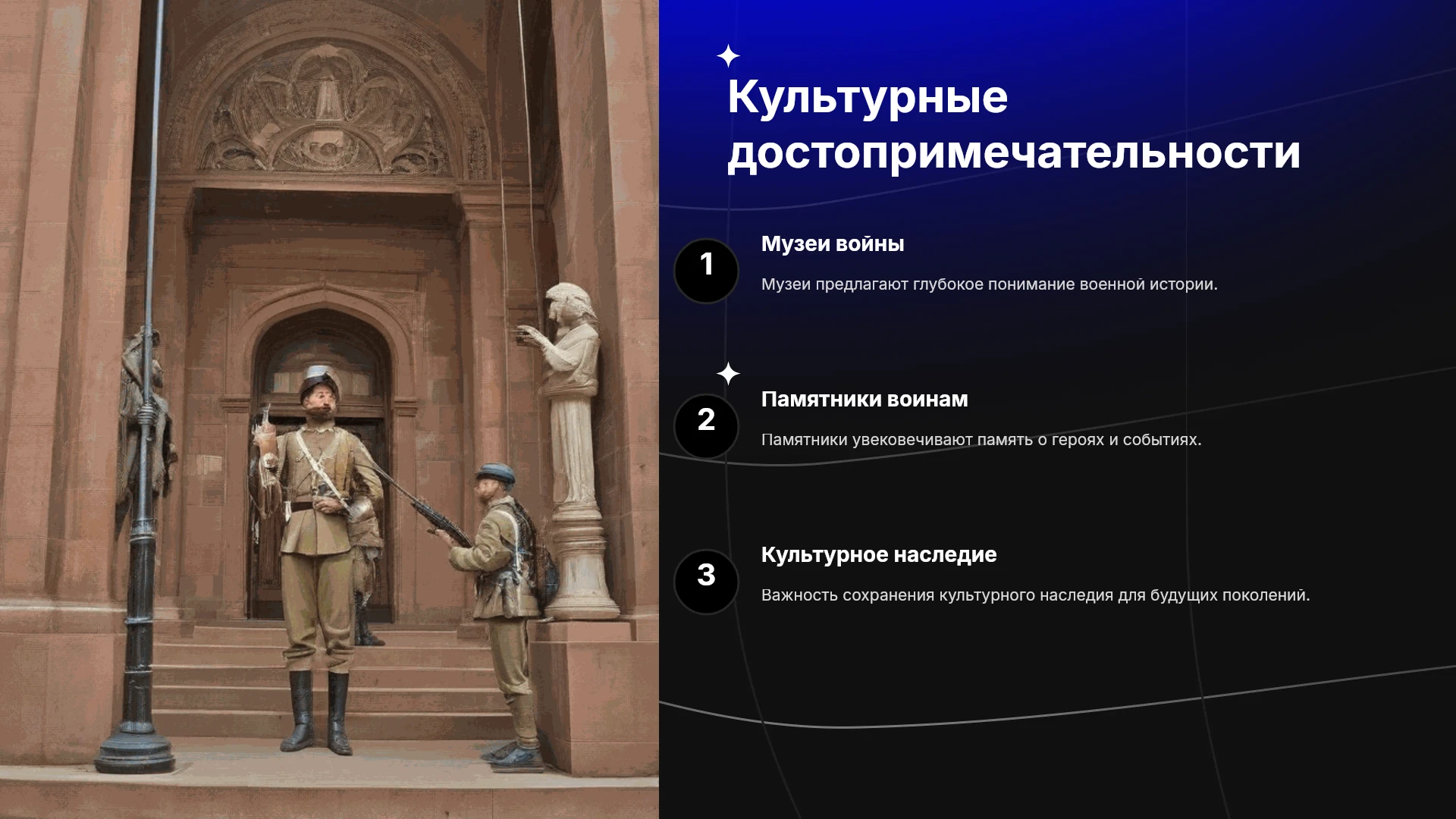 Культурные достопримечательности

1

Музеи войны

Музеи предлагают глубокое понимание военной истории.

2

Памятники воинам

Памятники увековечивают память о героях и событиях.

3

Культурное наследие

Важность сохранения культурного наследия для будущих поколений.